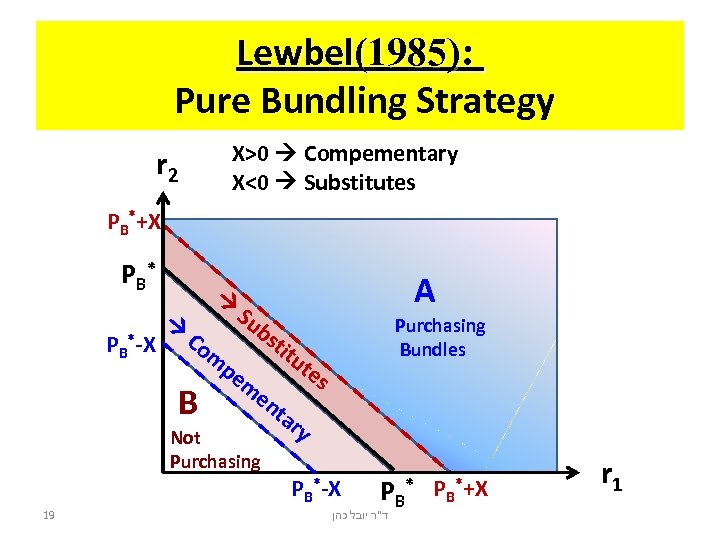 Lewbel(1985):
Pure Bundling Strategy

X>0 → Compementary
X<0 → Substitutes

$r_2$

$P_B^*+X$

$P_B^*$

$P_B^*-X$

→ Substitutes

→ Compementary

A
Purchasing Bundles

B
Not Purchasing

$P_B^*-X$ $P_B^*$ $P_B^*+X$

$r_1$

19

ד"ר יובל כהן